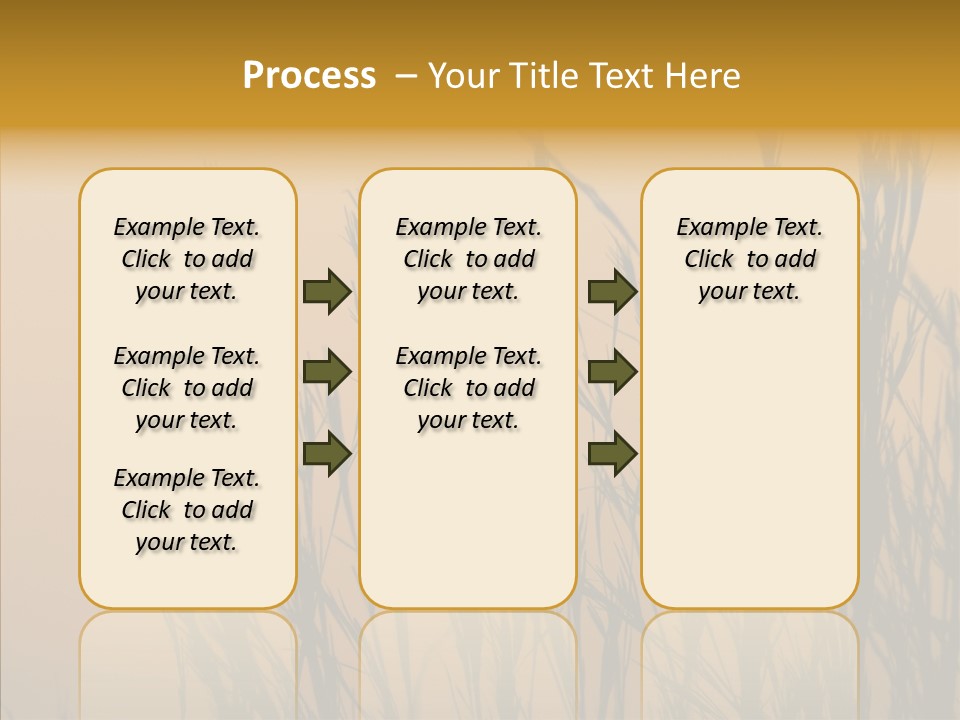 Process – Your Title Text Here

Example Text. Click to add your text.

Example Text. Click to add your text.

Example Text. Click to add your text.

Example Text. Click to add your text.

Example Text. Click to add your text.

Example Text. Click to add your text.